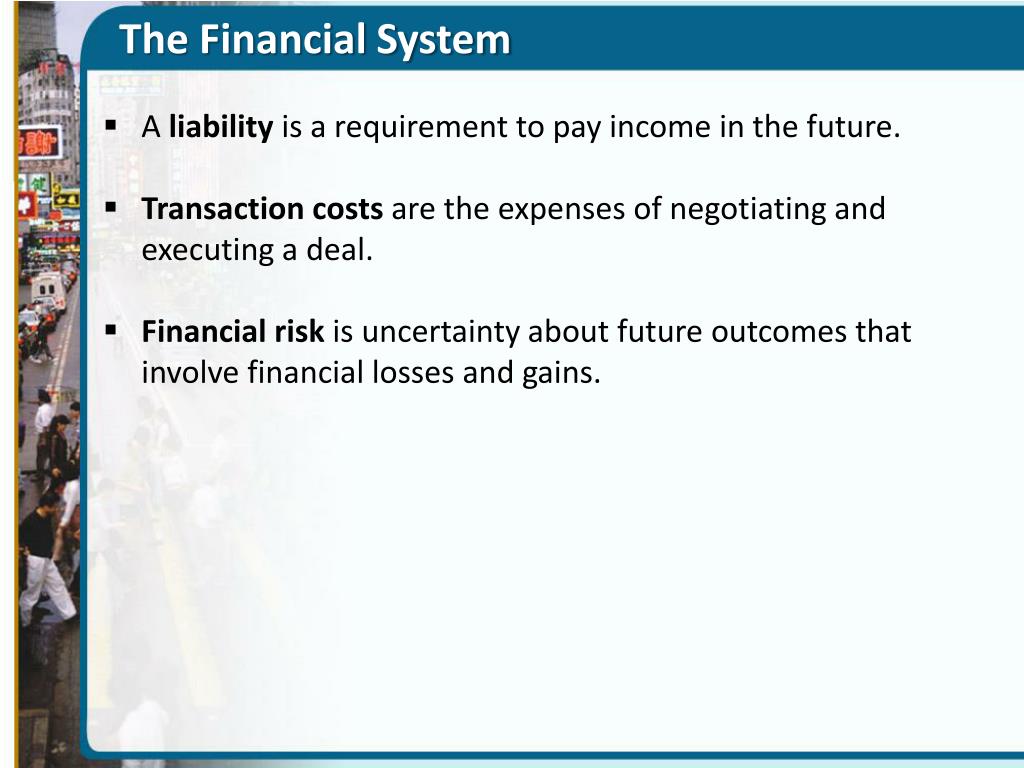 The Financial System

▪ A liability is a requirement to pay income in the future.

▪ Transaction costs are the expenses of negotiating and executing a deal.

▪ Financial risk is uncertainty about future outcomes that involve financial losses and gains.